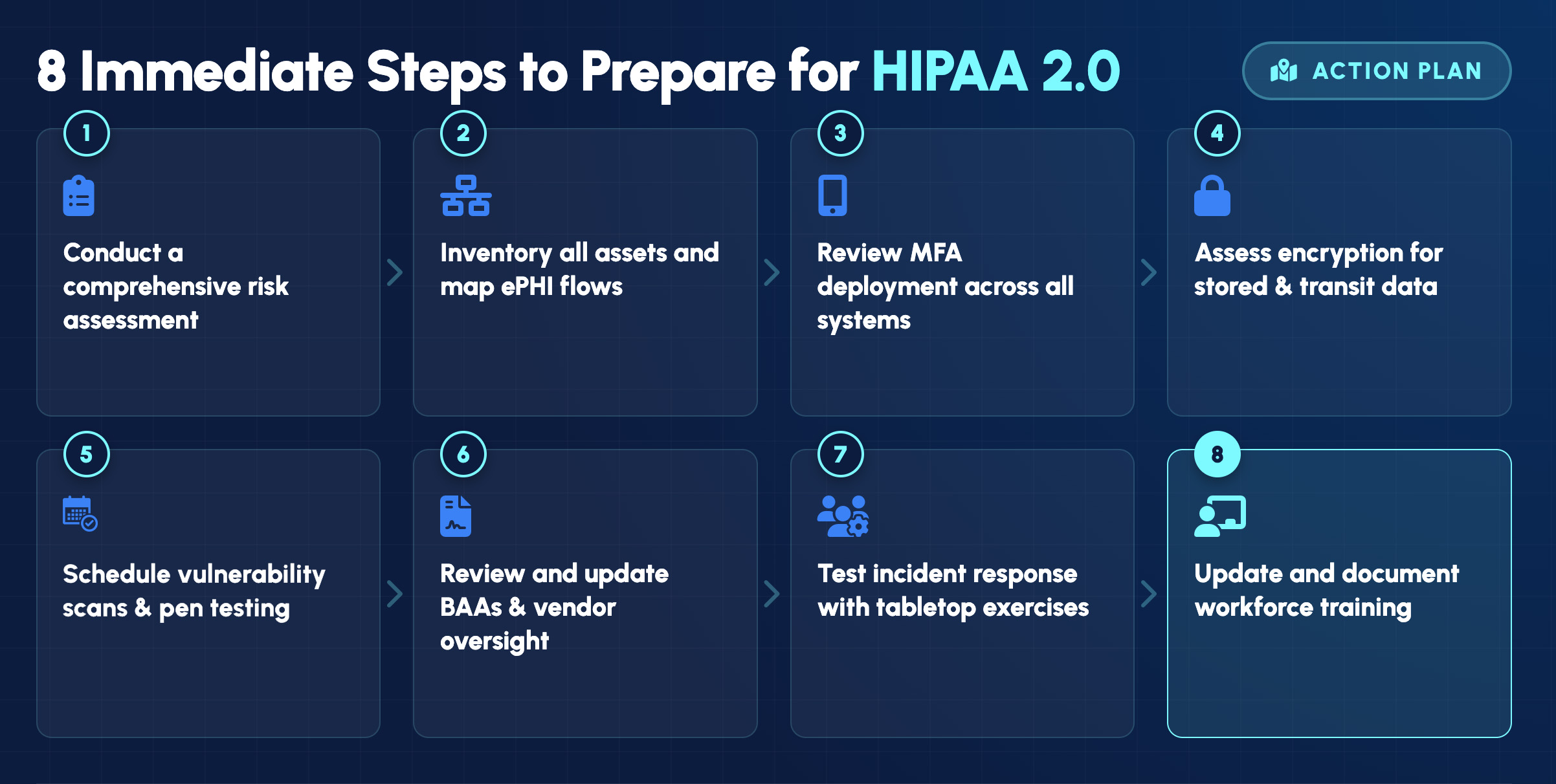 8 Immediate Steps to Prepare for HIPAA 2.0

ACTION PLAN

1

Conduct a comprehensive risk assessment

2

Inventory all assets and map ePHI flows

3

Review MFA deployment across all systems

4

Assess encryption for stored & transit data

5

Schedule vulnerability scans & pen testing

6

Review and update BAAs & vendor oversight

7

Test incident response with tabletop exercises

8

Update and document workforce training